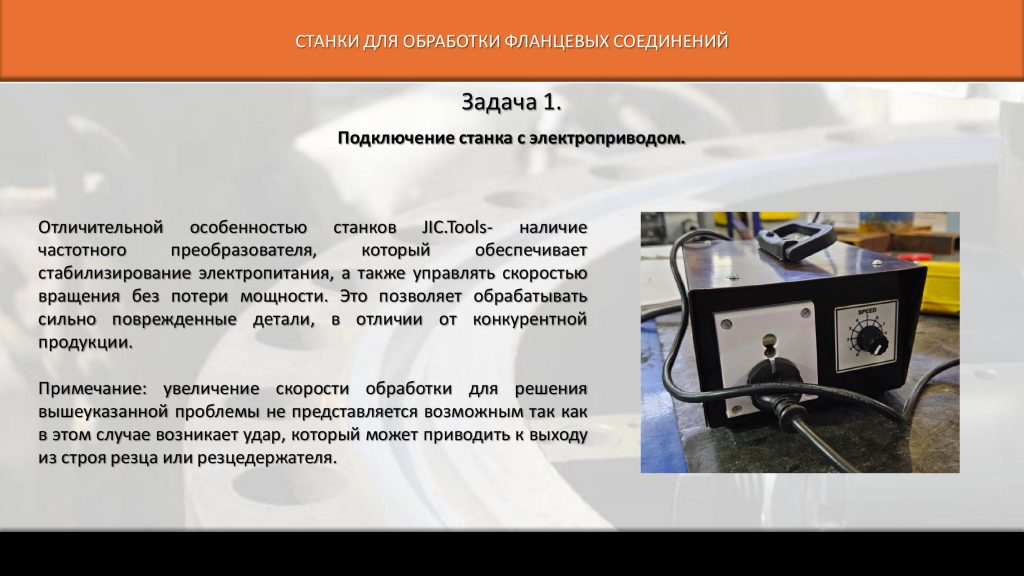 СТАНКИ ДЛЯ ОБРАБОТКИ ФЛАНЦЕВЫХ СОЕДИНЕНИЙ

Задача 1.

Подключение станка с электроприводом.

Отличительной особенностью станков JIC.Tools- наличие частотного преобразователя, который обеспечивает стабилизирование электропитания, а также управлять скоростью вращения без потери мощности. Это позволяет обрабатывать сильно поврежденные детали, в отличии от конкурентной продукции.

Примечание: увеличение скорости обработки для решения вышеуказанной проблемы не представляется возможным так как в этом случае возникает удар, который может приводить к выходу из строя резца или резцедержателя.

SPEED